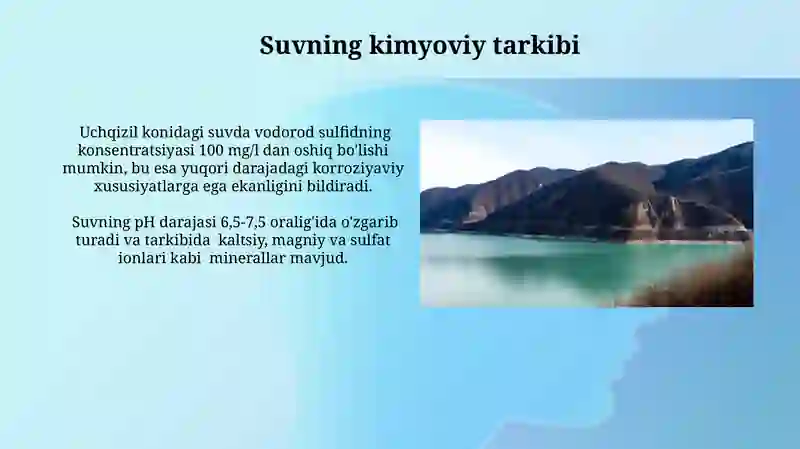 Suvning kimyoviy tarkibi

Uchqizil konidagi suvda vodorod sulfidning konsentratsiyasi 100 mg/l dan oshiq bo'lishi mumkin, bu esa yuqori darajadagi korroziyaviy xususiyatlarga ega ekanligini bildiradi.

Suvning pH darajasi 6,5-7,5 oralig'ida o'zgarib turadi va tarkibida kaltsiy, magniy va sulfat ionlari kabi minerallar mavjud.